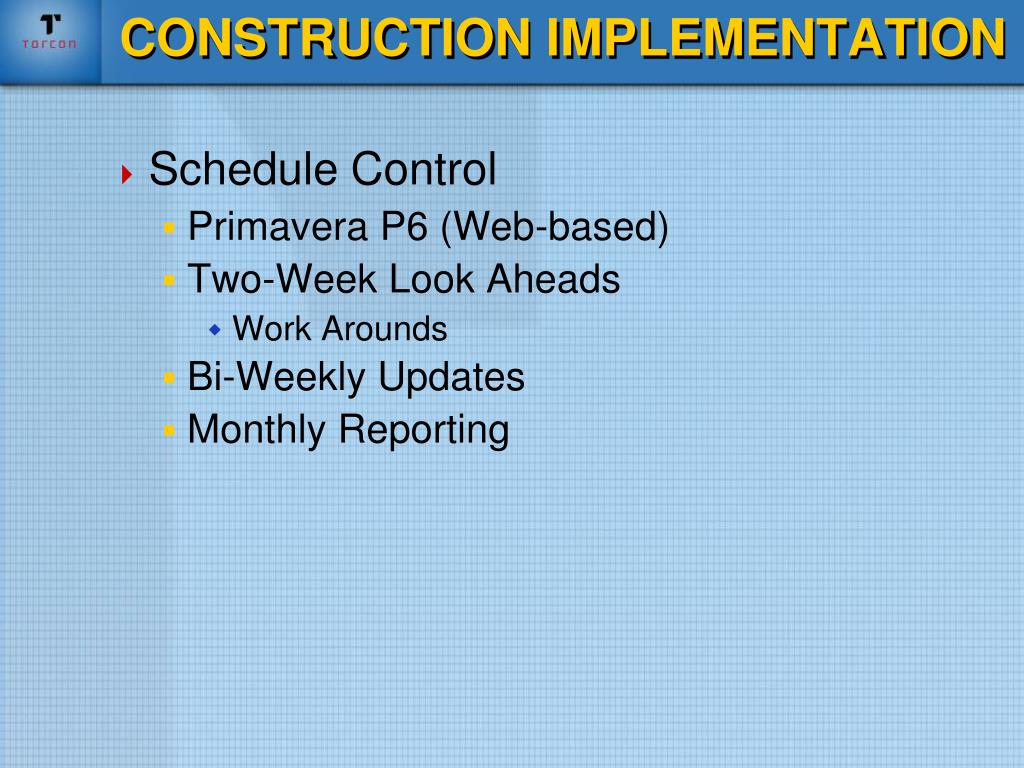 TORCON

CONSTRUCTION IMPLEMENTATION

Schedule Control

Primavera P6 (Web-based)

Two-Week Look Aheads

Work Arounds

Bi-Weekly Updates

Monthly Reporting